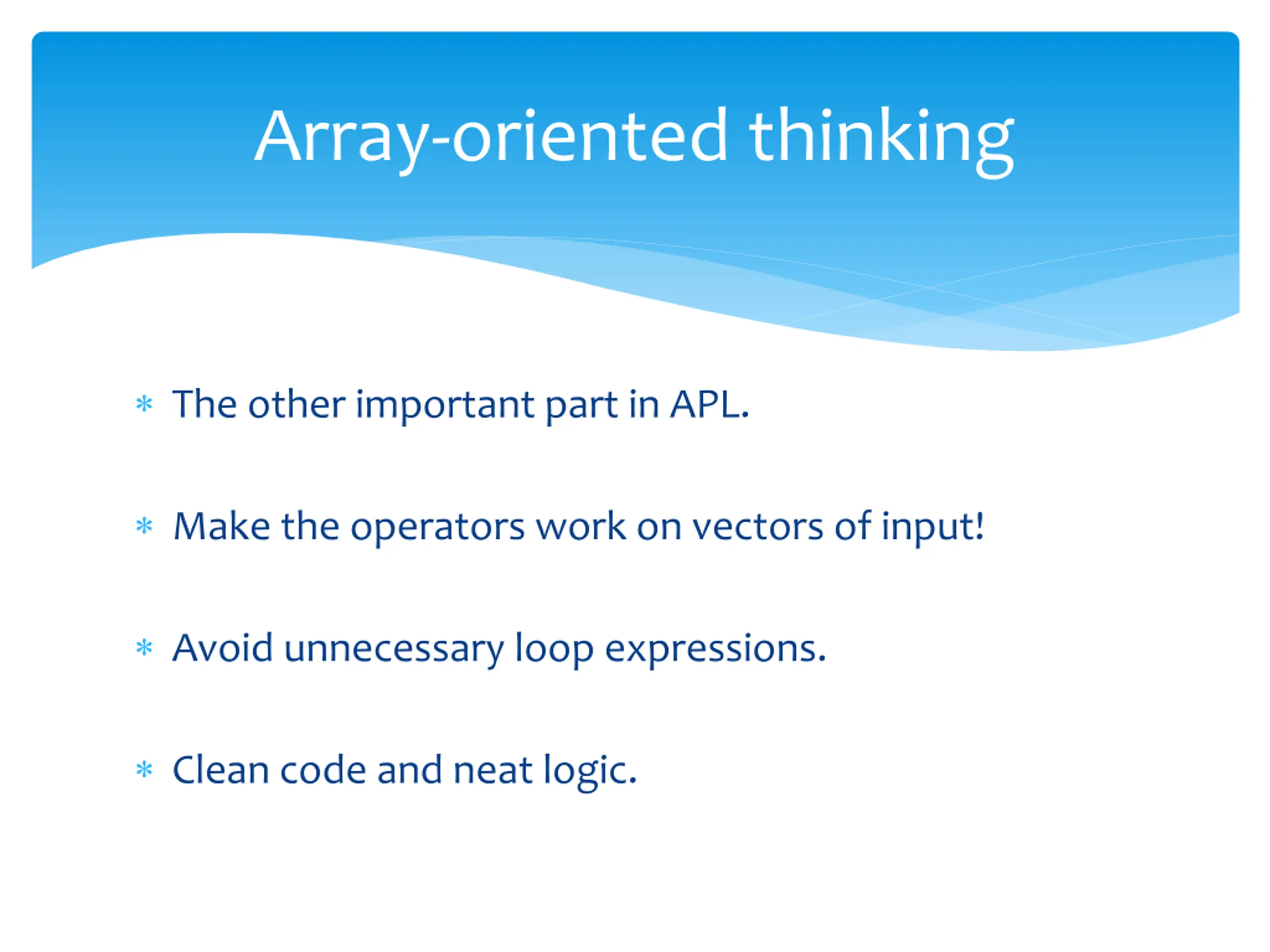 Array-oriented thinking

* The other important part in APL.

* Make the operators work on vectors of input!

* Avoid unnecessary loop expressions.

* Clean code and neat logic.